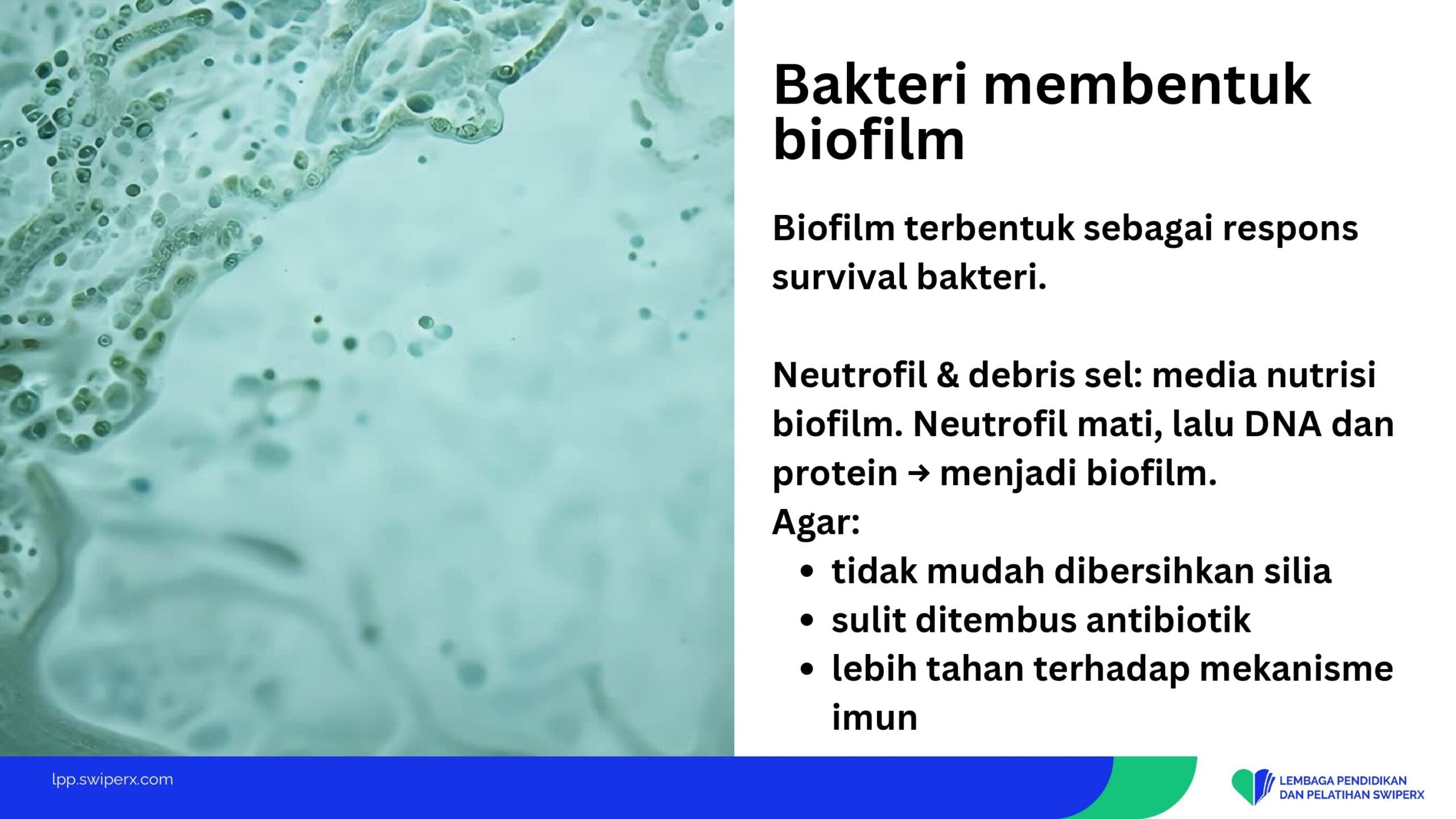 Bakteri membentuk biofilm

Biofilm terbentuk sebagai respons survival bakteri.

Neutrofil & debris sel: media nutrisi biofilm. Neutrofil mati, lalu DNA dan protein → menjadi biofilm.
Agar:
- tidak mudah dibersihkan silia
- sulit ditembus antibiotik
- lebih tahan terhadap mekanisme imun

lpp.swiperx.com

LEMBAGA PENDIDIKAN DAN PELATIHAN SWIPERX